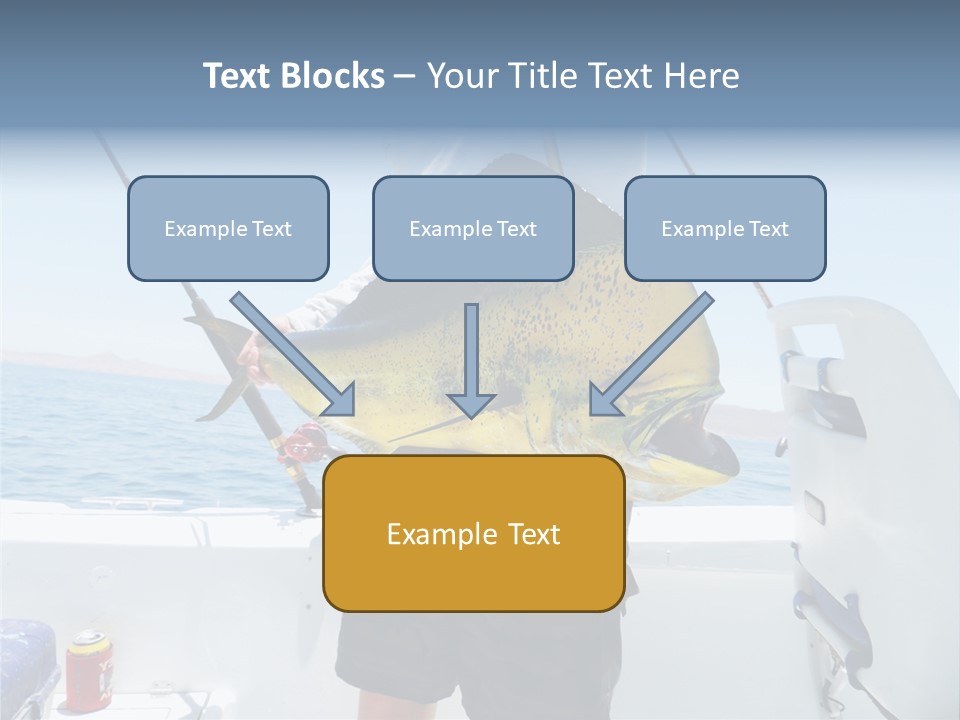 Text Blocks – Your Title Text Here

Example Text

Example Text

Example Text

Example Text